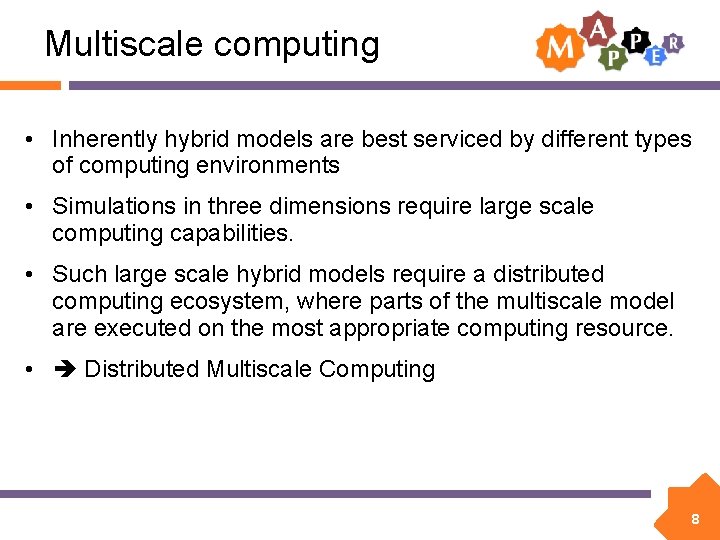 Multiscale computing

MAPPER

• Inherently hybrid models are best serviced by different types of computing environments

• Simulations in three dimensions require large scale computing capabilities.

• Such large scale hybrid models require a distributed computing ecosystem, where parts of the multiscale model are executed on the most appropriate computing resource.

• ➔ Distributed Multiscale Computing

8